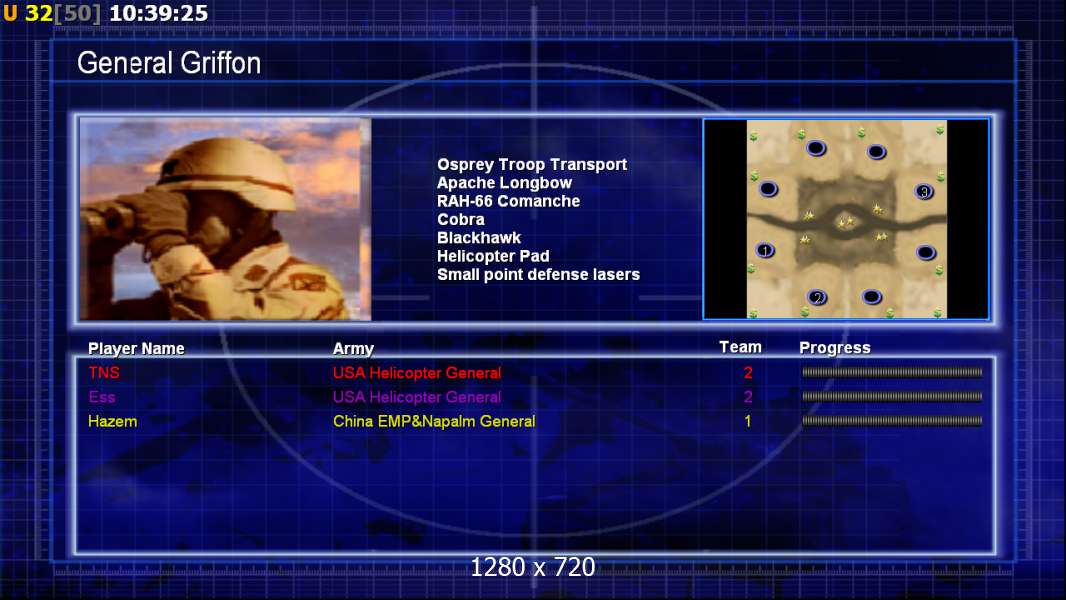 U 32[50] 10:39:25

General Griffon

Osprey Troop Transport
Apache Longbow
RAH-66 Comanche
Cobra
Blackhawk
Helicopter Pad
Small point defense lasers

3
1
2

| Player Name | Army | Team | Progress |
|---|---|---|---|
| TNS | USA Helicopter General | 2 | |
| Ess | USA Helicopter General | 2 | |
| Hazem | China EMP&Napalm General | 1 | |

1280 x 720